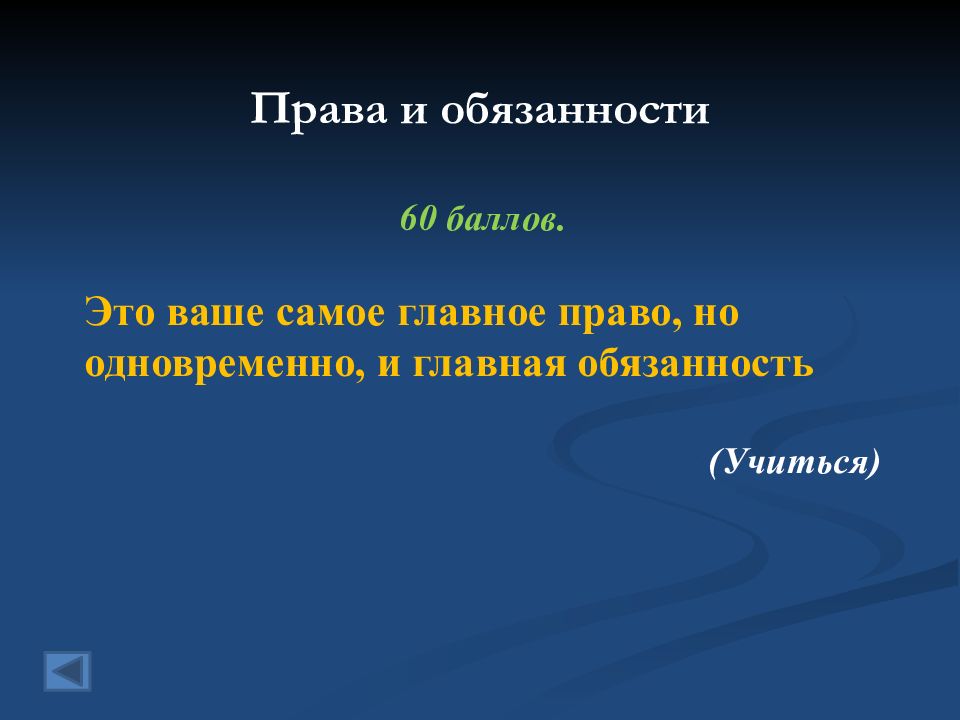 Права и обязанности

60 баллов.

Это ваше самое главное право, но одновременно, и главная обязанность

(Учиться)